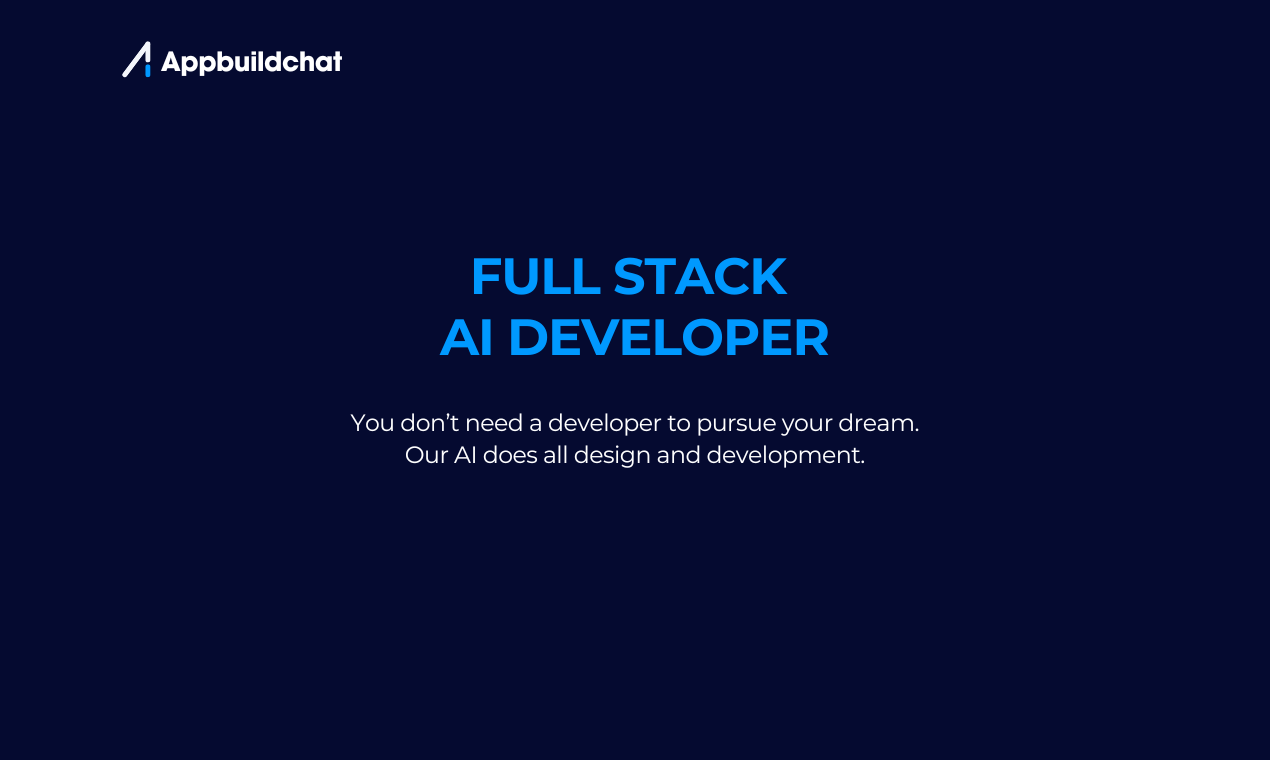 Appbuildchat

FULL STACK
AI DEVELOPER

You don’t need a developer to pursue your dream.
Our AI does all design and development.